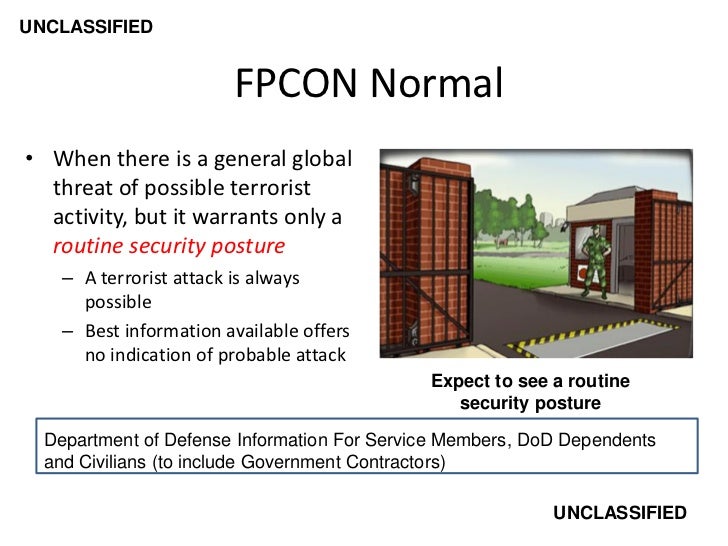 UNCLASSIFIED

FPCON Normal

• When there is a general global threat of possible terrorist activity, but it warrants only a routine security posture
 – A terrorist attack is always possible
 – Best information available offers no indication of probable attack

Expect to see a routine security posture

Department of Defense Information For Service Members, DoD Dependents and Civilians (to include Government Contractors)

UNCLASSIFIED